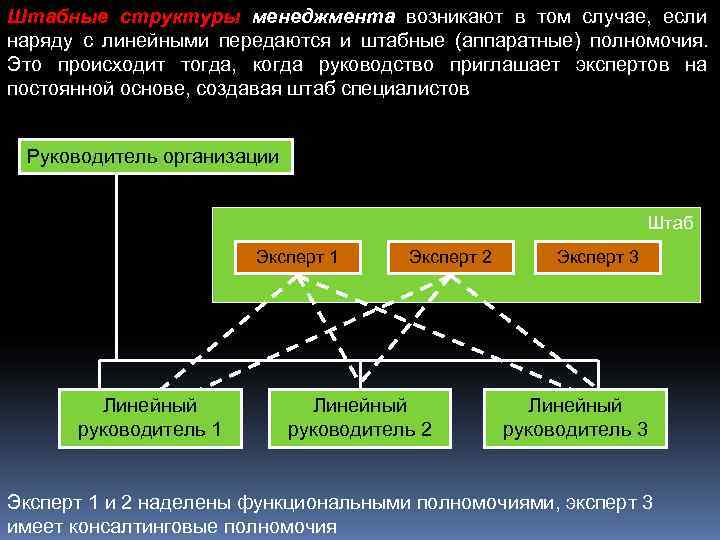 Штабные структуры менеджмента возникают в том случае, если наряду с линейными передаются и штабные (аппаратные) полномочия. Это происходит тогда, когда руководство приглашает экспертов на постоянной основе, создавая штаб специалистов

Руководитель организации

Штаб

Эксперт 1

Эксперт 2

Эксперт 3

Линейный руководитель 1

Линейный руководитель 2

Линейный руководитель 3

Эксперт 1 и 2 наделены функциональными полномочиями, эксперт 3 имеет консалтинговые полномочия